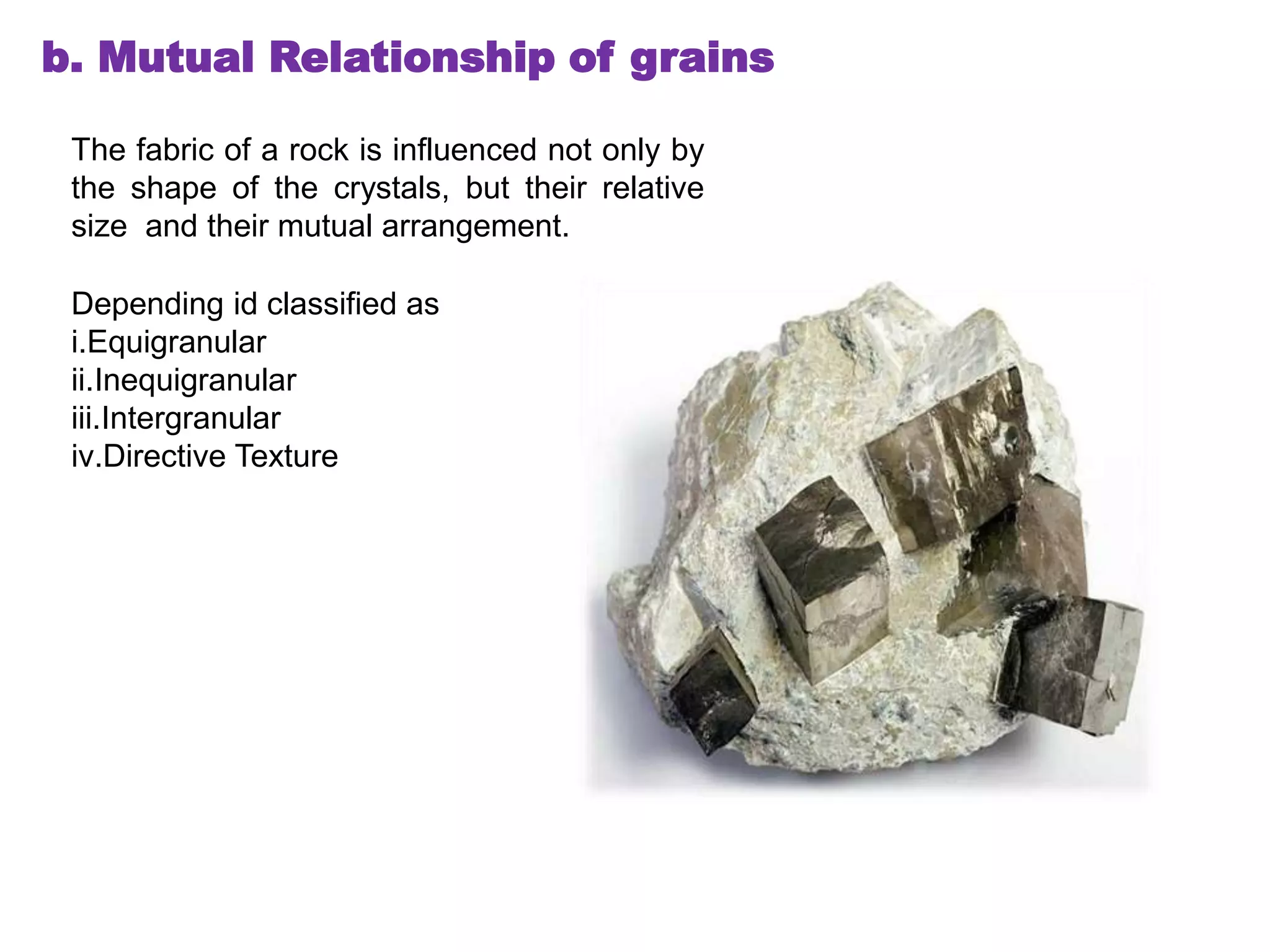 b. Mutual Relationship of grains

The fabric of a rock is influenced not only by the shape of the crystals, but their relative size  and their mutual arrangement.

Depending id classified as
i.Equigranular
ii.Inequigranular
iii.Intergranular
iv.Directive Texture